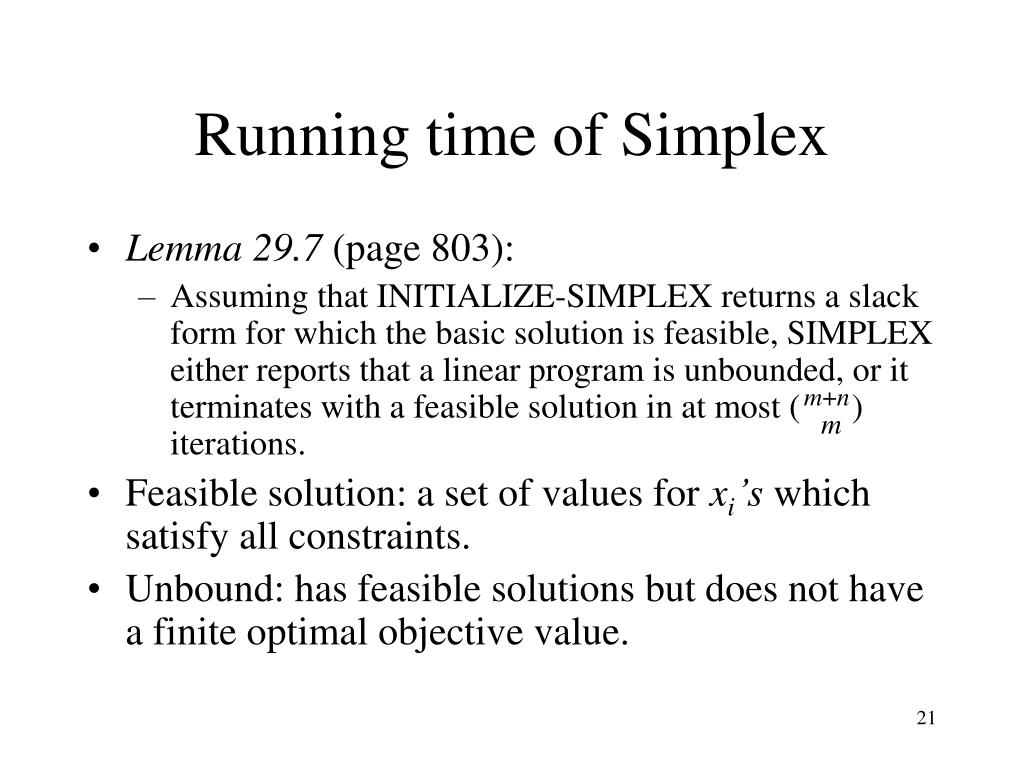 Running time of Simplex

• Lemma 29.7 (page 803):
  – Assuming that INITIALIZE-SIMPLEX returns a slack form for which the basic solution is feasible, SIMPLEX either reports that a linear program is unbounded, or it terminates with a feasible solution in at most $\binom{m+n}{m}$ iterations.
• Feasible solution: a set of values for $x_i$'s which satisfy all constraints.
• Unbound: has feasible solutions but does not have a finite optimal objective value.

21